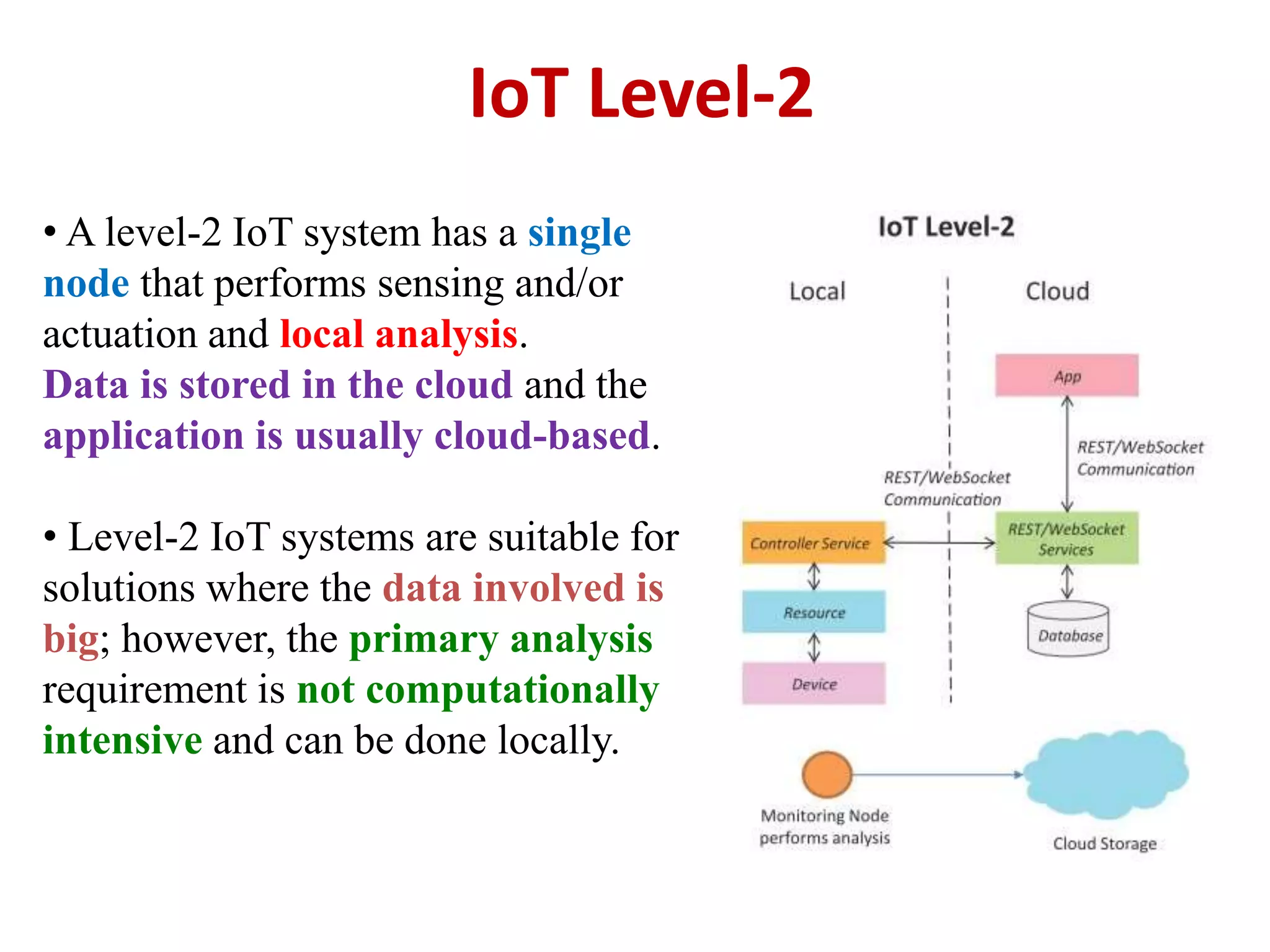 IoT Level-2

• A level-2 IoT system has a single node that performs sensing and/or actuation and local analysis. Data is stored in the cloud and the application is usually cloud-based.

• Level-2 IoT systems are suitable for solutions where the data involved is big; however, the primary analysis requirement is not computationally intensive and can be done locally.

IoT Level-2

Local

Cloud

App

REST/WebSocket Communication

REST/WebSocket Communication

Controller Service

REST/WebSocket Services

Resource

Database

Device

Monitoring Node performs analysis

Cloud Storage